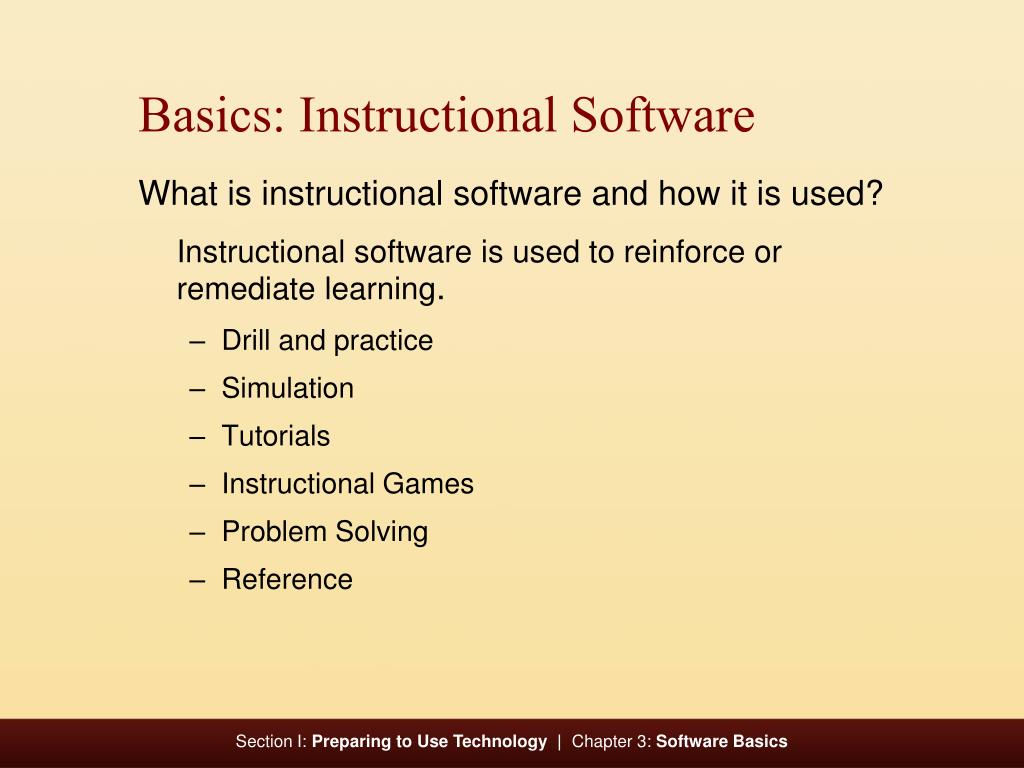 Basics: Instructional Software

What is instructional software and how it is used?

Instructional software is used to reinforce or remediate learning.

– Drill and practice
– Simulation
– Tutorials
– Instructional Games
– Problem Solving
– Reference

Section I: Preparing to Use Technology | Chapter 3: Software Basics